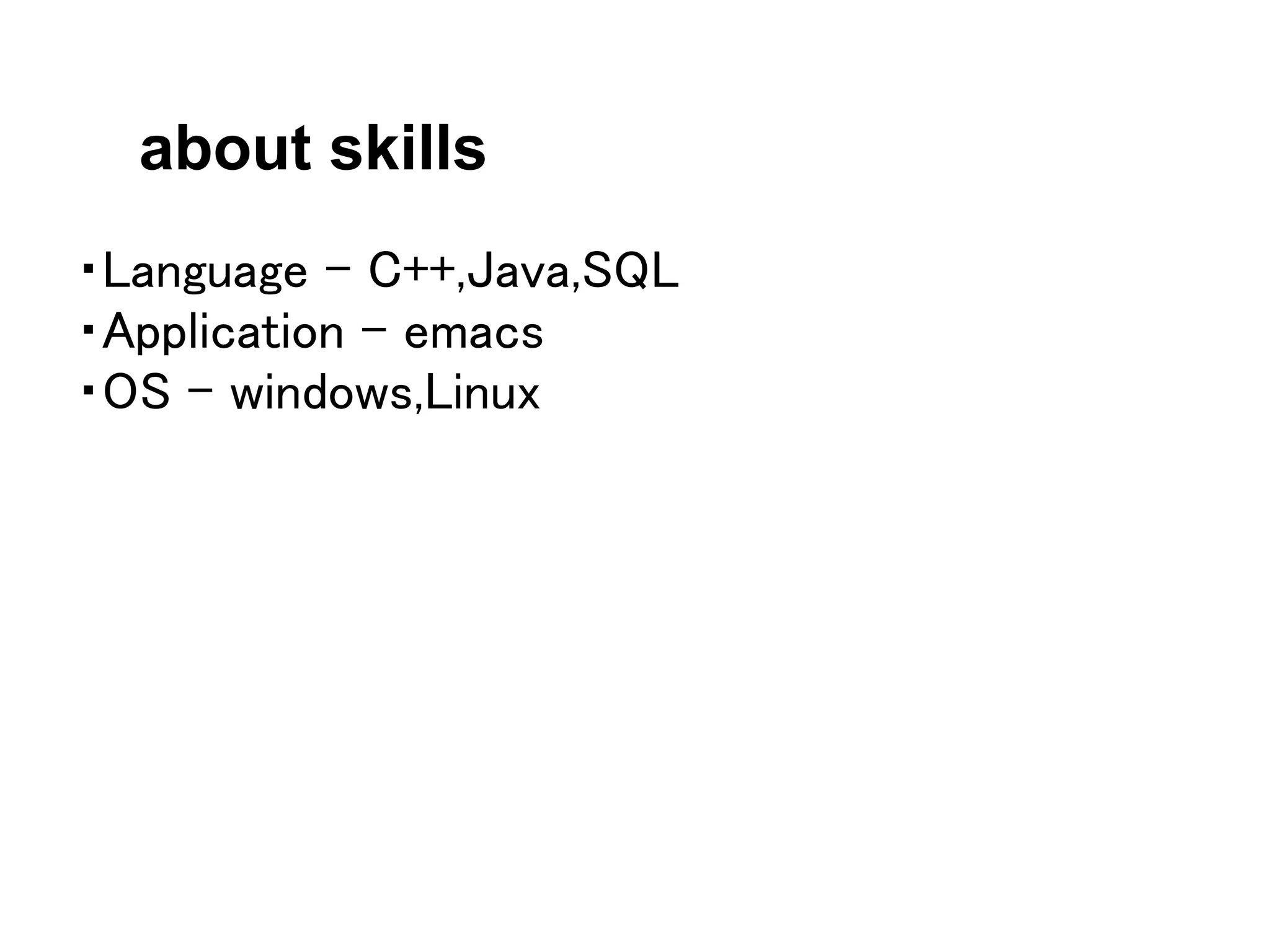 about skills

・Language – C++,Java,SQL
・Application – emacs
・OS – windows,Linux